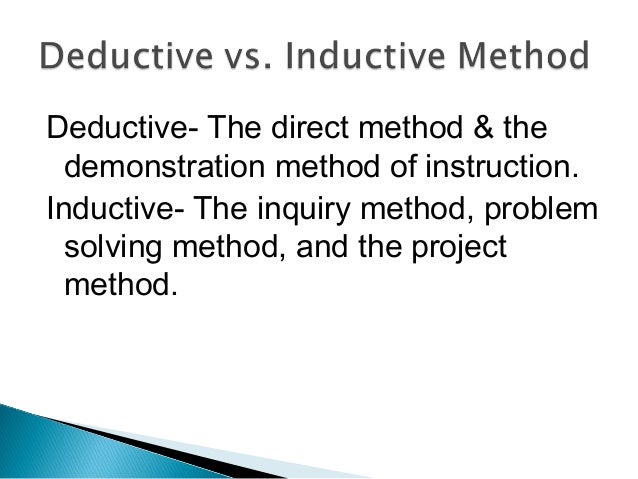 Deductive vs. Inductive Method

Deductive- The direct method & the demonstration method of instruction.

Inductive- The inquiry method, problem solving method, and the project method.